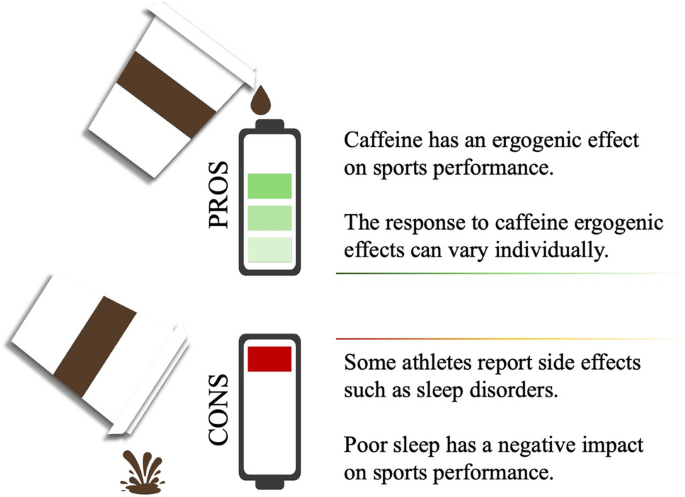 PROS

Caffeine has an ergogenic effect on sports performance.

The response to caffeine ergogenic effects can vary individually.

CONS

Some athletes report side effects such as sleep disorders.

Poor sleep has a negative impact on sports performance.